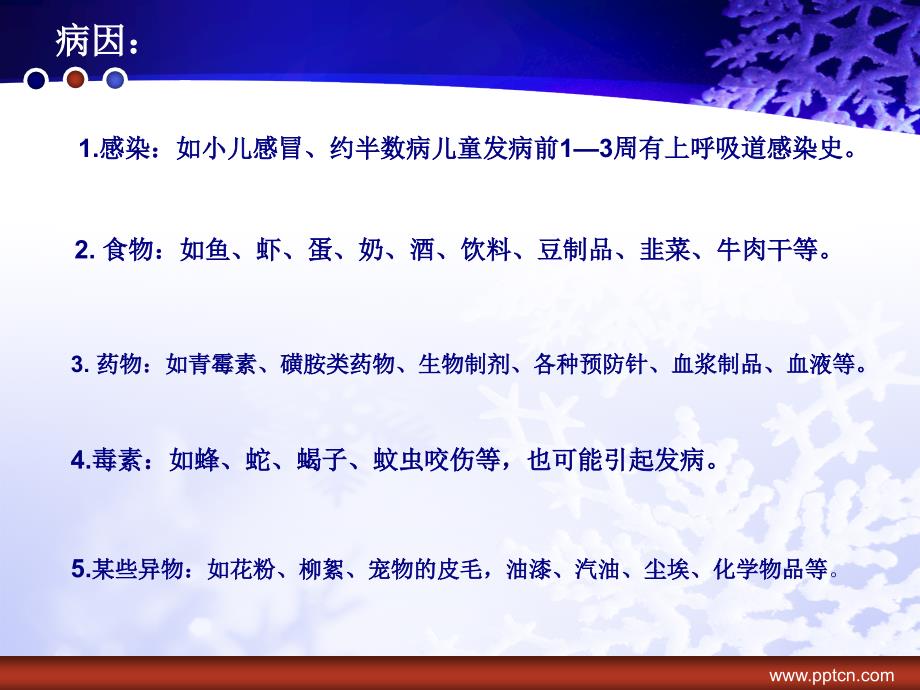 病因：

1.感染：如小儿感冒、约半数病儿童发病前1—3周有上呼吸道感染史。

2. 食物：如鱼、虾、蛋、奶、酒、饮料、豆制品、韭菜、牛肉干等。

3. 药物：如青霉素、磺胺类药物、生物制剂、各种预防针、血浆制品、血液等。

4.毒素：如蜂、蛇、蝎子、蚊虫咬伤等，也可能引起发病。

5.某些异物：如花粉、柳絮、宠物的皮毛，油漆、汽油、尘埃、化学物品等。

www.pptcn.com